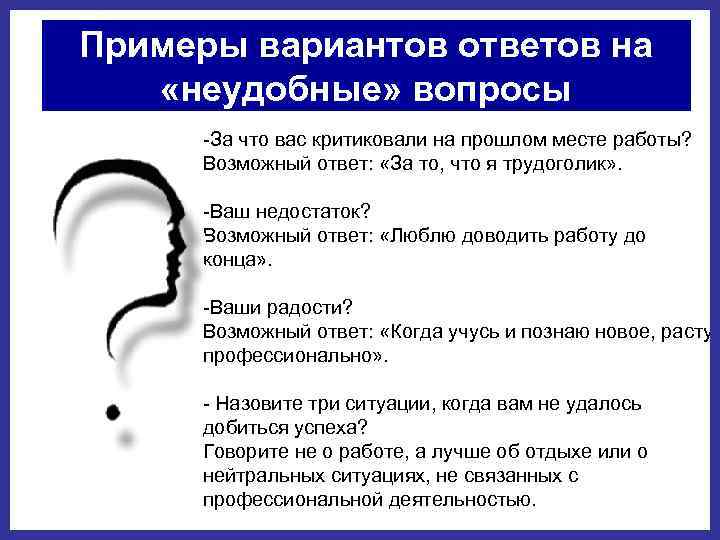 Примеры вариантов ответов на «неудобные» вопросы

-За что вас критиковали на прошлом месте работы?
Возможный ответ: «За то, что я трудоголик».

-Ваш недостаток?
Возможный ответ: «Люблю доводить работу до конца».

-Ваши радости?
Возможный ответ: «Когда учусь и познаю новое, расту профессионально».

- Назовите три ситуации, когда вам не удалось добиться успеха?
Говорите не о работе, а лучше об отдыхе или о нейтральных ситуациях, не связанных с профессиональной деятельностью.